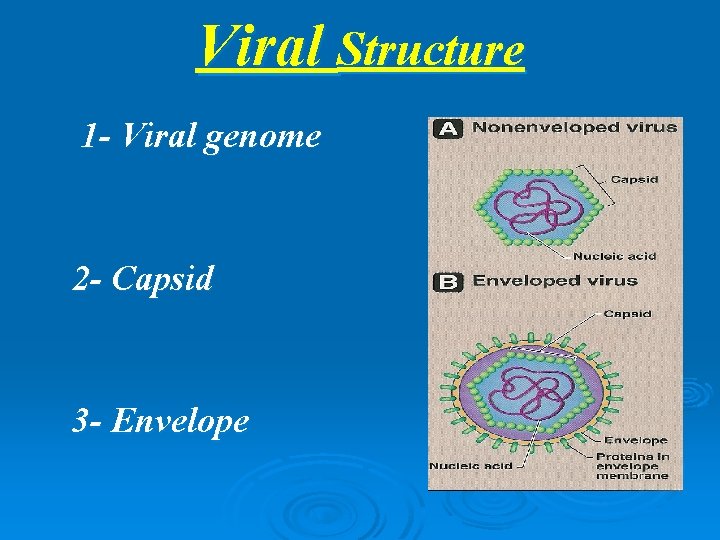 Viral Structure

1- Viral genome

2- Capsid

3- Envelope

A Nonenveloped virus

Capsid

Nucleic acid

B Enveloped virus

Capsid

Envelope

Nucleic acid

Proteins in envelope membrane